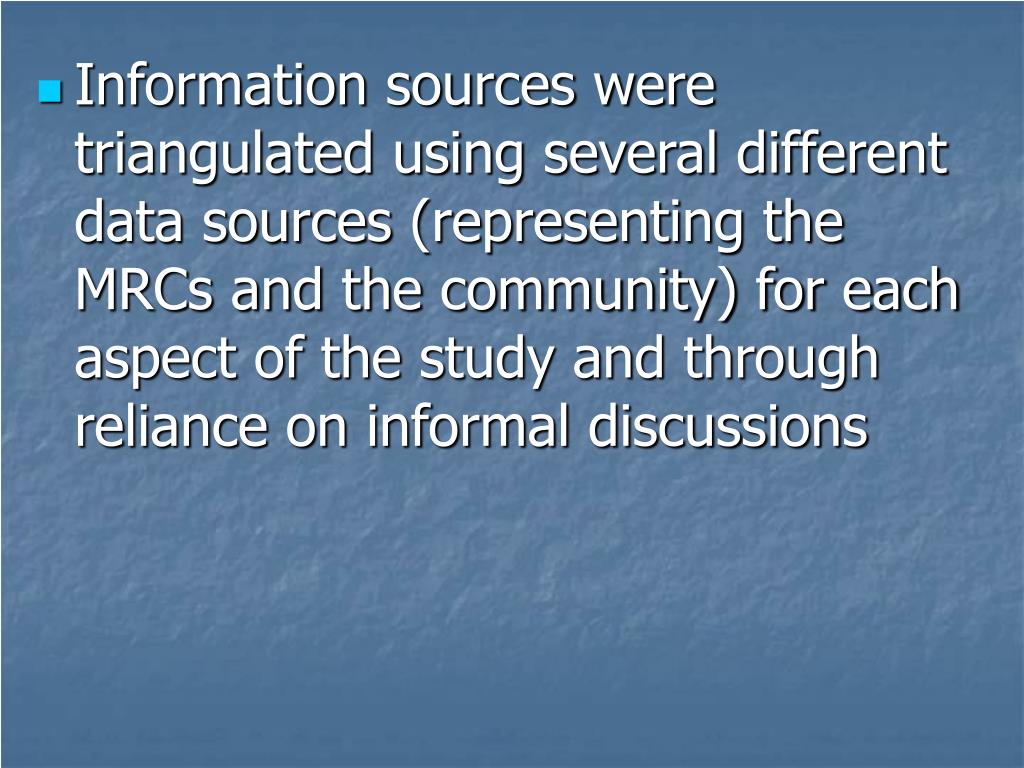 Information sources were triangulated using several different data sources (representing the MRCs and the community) for each aspect of the study and through reliance on informal discussions